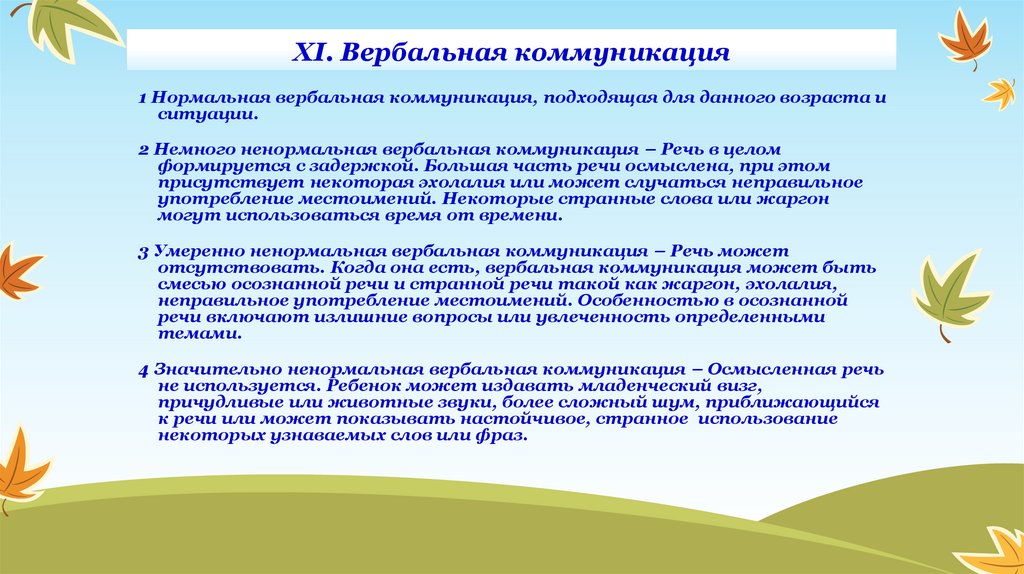 XI. Вербальная коммуникация

1 Нормальная вербальная коммуникация, подходящая для данного возраста и ситуации.

2 Немного ненормальная вербальная коммуникация – Речь в целом формируется с задержкой. Большая часть речи осмыслена, при этом присутствует некоторая эхолалия или может случаться неправильное употребление местоимений. Некоторые странные слова или жаргон могут использоваться время от времени.

3 Умеренно ненормальная вербальная коммуникация – Речь может отсутствовать. Когда она есть, вербальная коммуникация может быть смесью осознанной речи и странной речи такой как жаргон, эхолалия, неправильное употребление местоимений. Особенностью в осознанной речи включают излишние вопросы или увлеченность определенными темами.

4 Значительно ненормальная вербальная коммуникация – Осмысленная речь не используется. Ребенок может издавать младенческий визг, причудливые или животные звуки, более сложный шум, приближающийся к речи или может показывать настойчивое, странное использование некоторых узнаваемых слов или фраз.